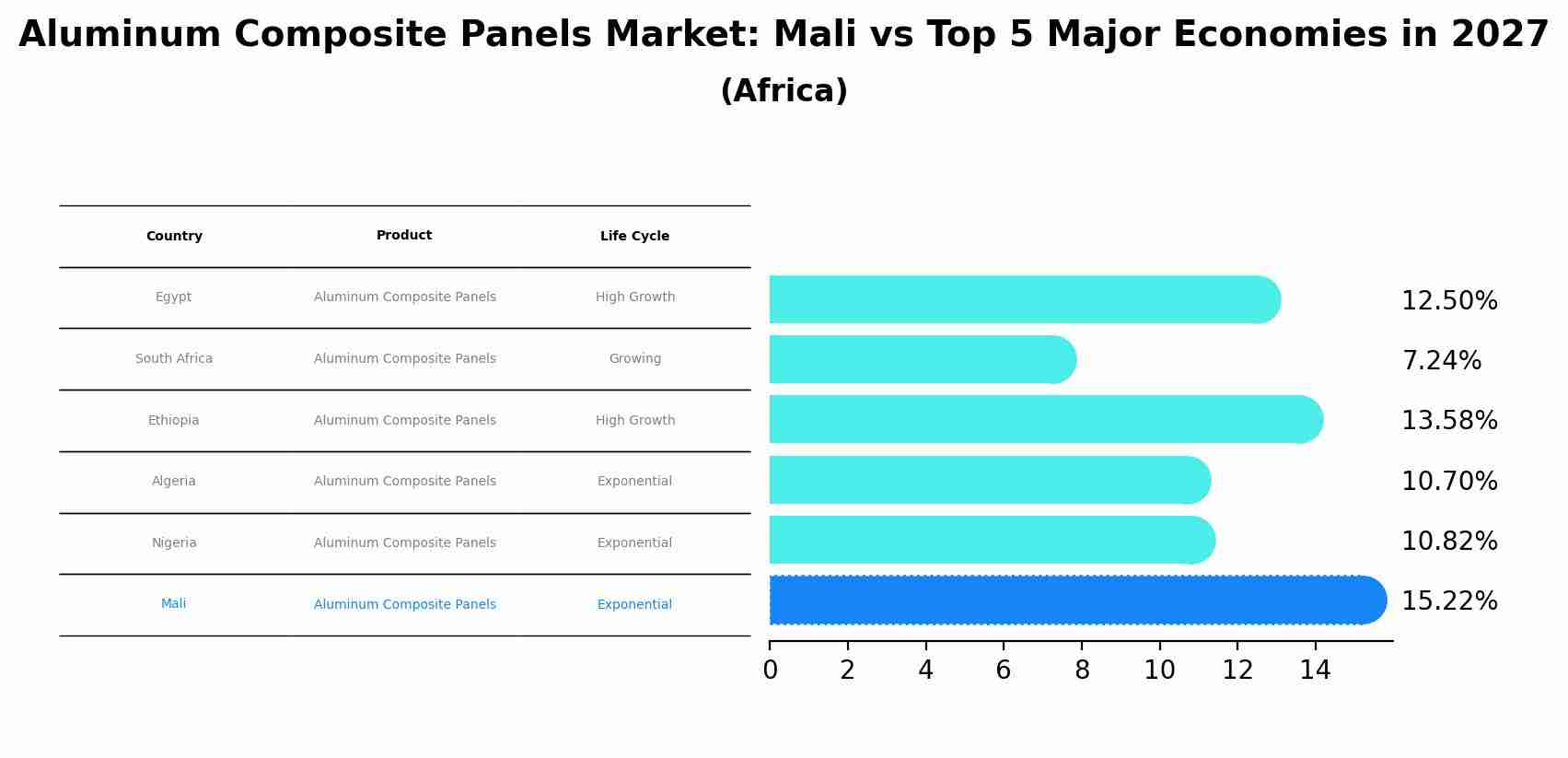 Aluminum Composite Panels Market: Mali vs Top 5 Major Economies in 2027
(Africa)

| Country | Product | Life Cycle |
|---|---|---|
| Egypt | Aluminum Composite Panels | High Growth |
| South Africa | Aluminum Composite Panels | Growing |
| Ethiopia | Aluminum Composite Panels | High Growth |
| Algeria | Aluminum Composite Panels | Exponential |
| Nigeria | Aluminum Composite Panels | Exponential |
| Mali | Aluminum Composite Panels | Exponential |

12.50%
7.24%
13.58%
10.70%
10.82%
15.22%

0 2 4 6 8 10 12 14